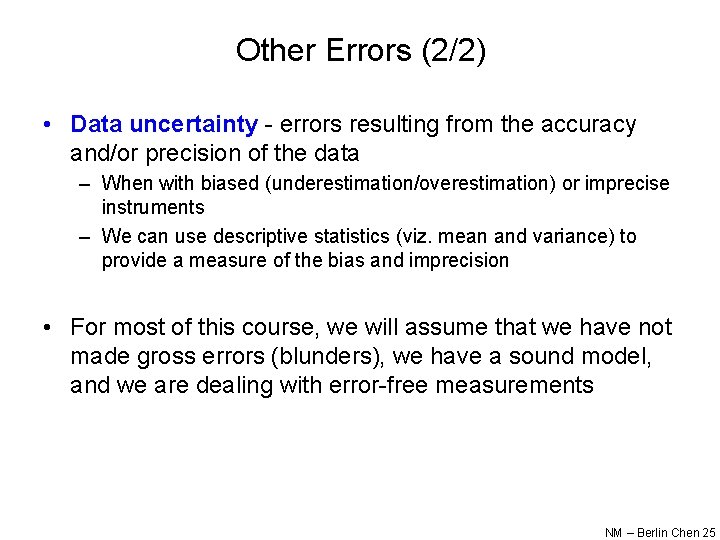 Other Errors (2/2)

• Data uncertainty - errors resulting from the accuracy and/or precision of the data

– When with biased (underestimation/overestimation) or imprecise instruments

– We can use descriptive statistics (viz. mean and variance) to provide a measure of the bias and imprecision

• For most of this course, we will assume that we have not made gross errors (blunders), we have a sound model, and we are dealing with error-free measurements

NM – Berlin Chen 25